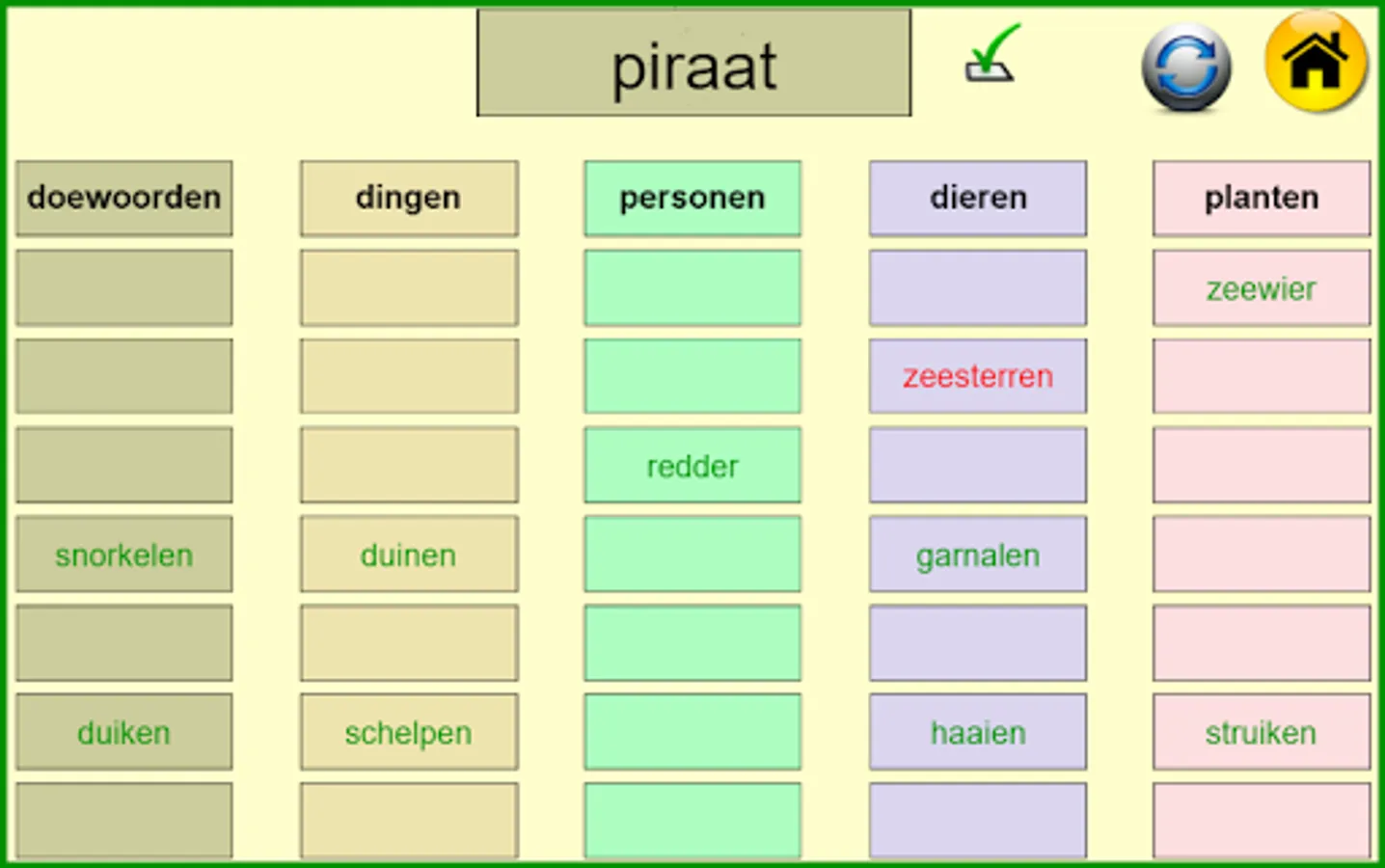 piraat

| doewoorden | dingen | personen | dieren | planten |
|---|---|---|---|---|
| | | | | zeewier |
| | | | zeesterren | |
| | | redder | | |
| snorkelen | duinen | | garnalen | |
| | | | | |
| duiken | schelpen | | haaien | struiken |
| | | | | |